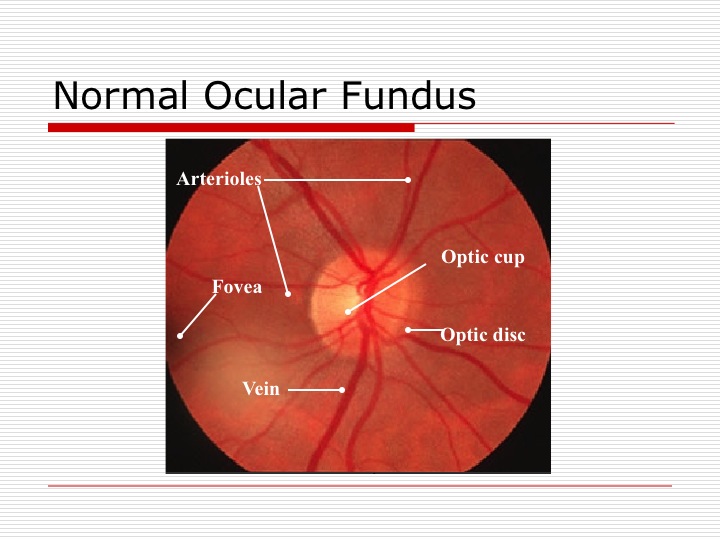 Normal Ocular Fundus

Arterioles

Optic cup

Fovea

Optic disc

Vein